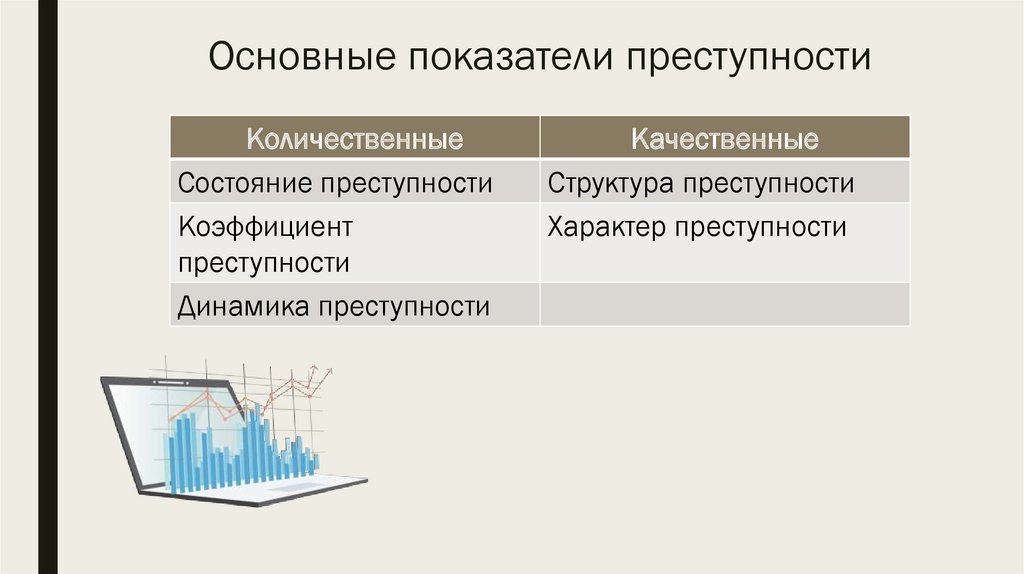 Основные показатели преступности

| Количественные | Качественные |
|---|---|
| Состояние преступности | Структура преступности |
| Коэффициент преступности | Характер преступности |
| Динамика преступности | |